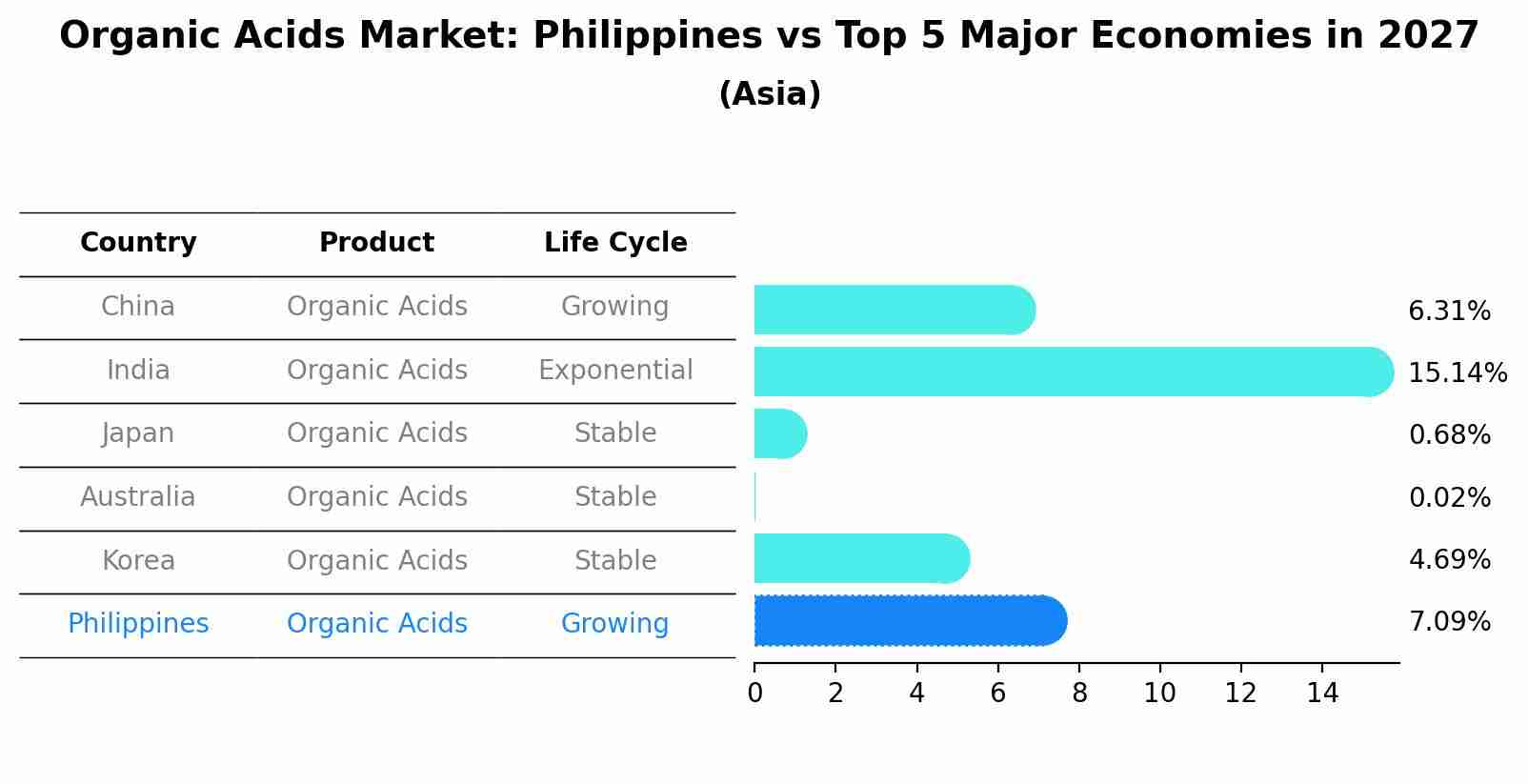 Organic Acids Market: Philippines vs Top 5 Major Economies in 2027
(Asia)

| Country | Product | Life Cycle |
|---|---|---|
| China | Organic Acids | Growing |
| India | Organic Acids | Exponential |
| Japan | Organic Acids | Stable |
| Australia | Organic Acids | Stable |
| Korea | Organic Acids | Stable |
| Philippines | Organic Acids | Growing |

6.31%
15.14%
0.68%
0.02%
4.69%
7.09%

0 2 4 6 8 10 12 14